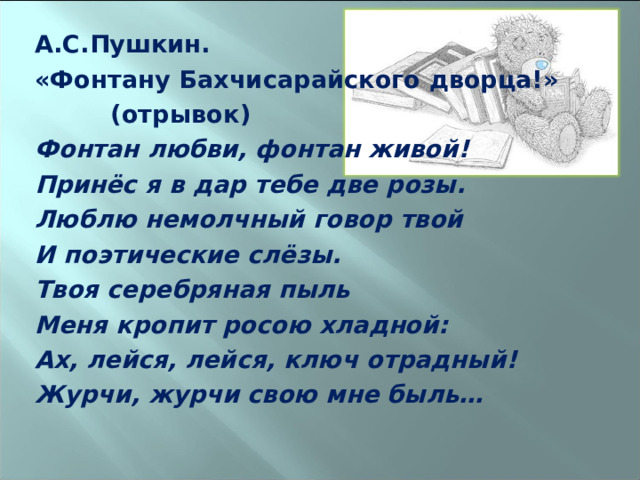 А.С.Пушкин.
«Фонтану Бахчисарайского дворца!»
(отрывок)

Фонтан любви, фонтан живой!
Принёс я в дар тебе две розы.
Люблю немолчный говор твой
И поэтические слёзы.
Твоя серебряная пыль
Меня кропит росою хладной:
Ах, лейся, лейся, ключ отрадный!
Журчи, журчи свою мне быль…